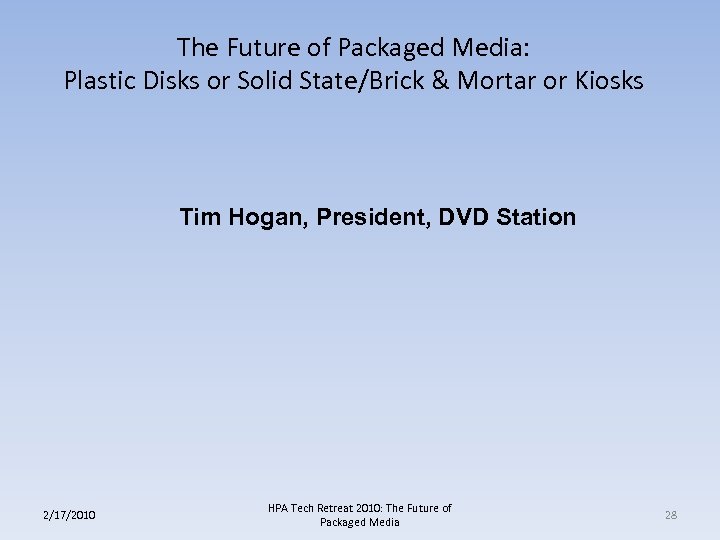 The Future of Packaged Media:
Plastic Disks or Solid State/Brick & Mortar or Kiosks

Tim Hogan, President, DVD Station

2/17/2010

HPA Tech Retreat 2010: The Future of Packaged Media

28